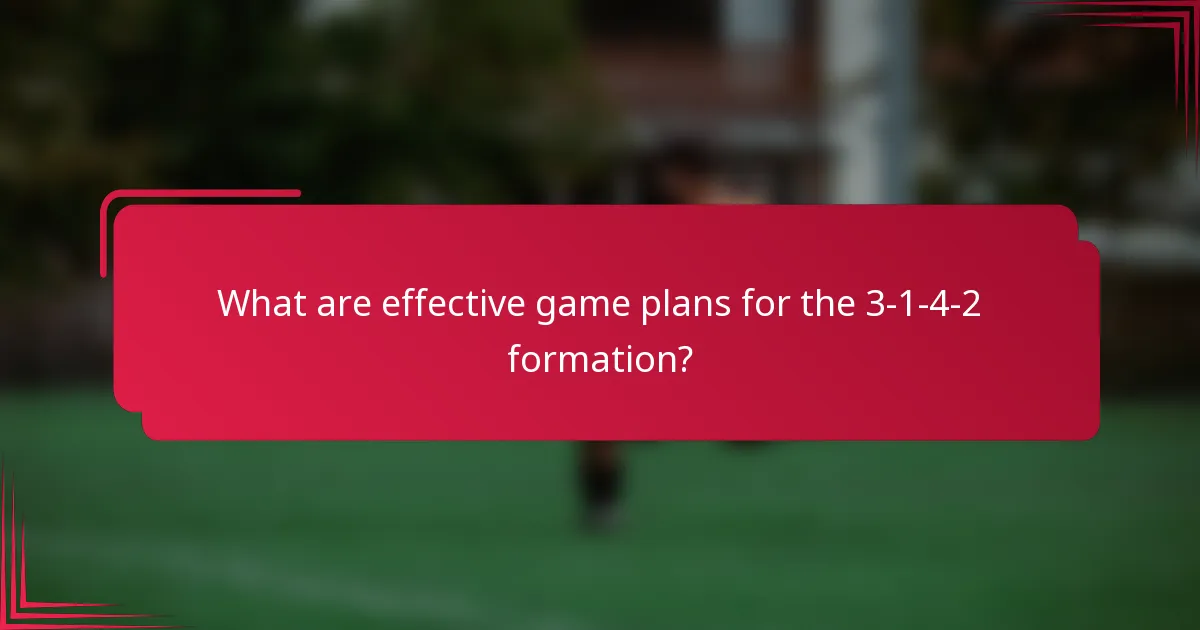 What are effective game plans for the 3-1-4-2 formation?